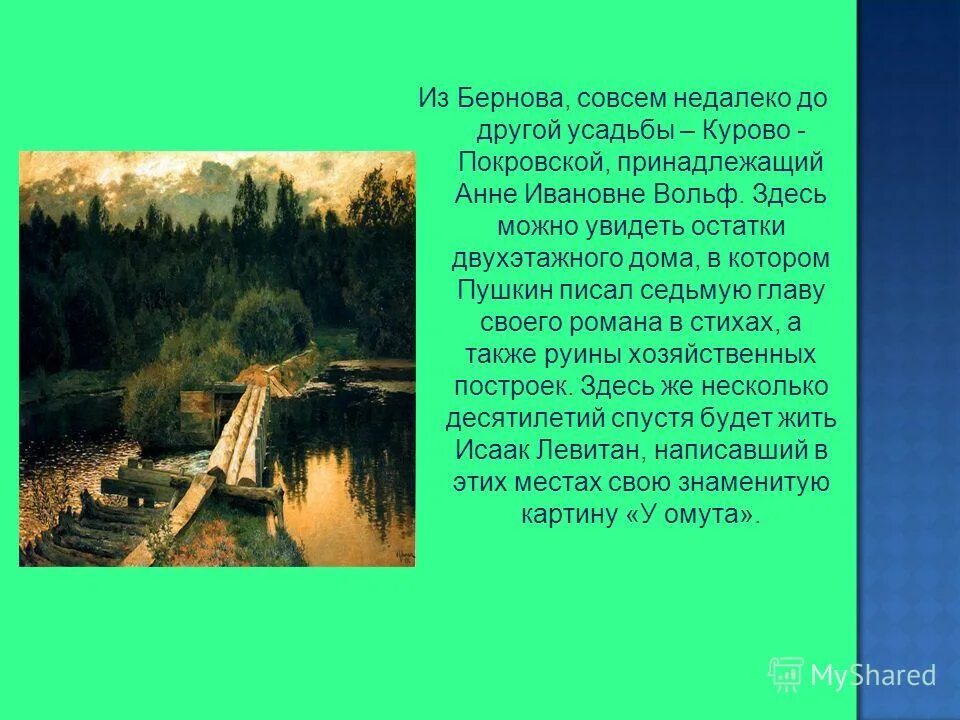 Из Бернова, совсем недалеко до другой усадьбы – Курово - Покровской, принадлежащий Анне Ивановне Вольф. Здесь можно увидеть остатки двухэтажного дома, в котором Пушкин писал седьмую главу своего романа в стихах, а также руины хозяйственных построек. Здесь же несколько десятилетий спустя будет жить Исаак Левитан, написавший в этих местах свою знаменитую картину «У омута».

MyShared